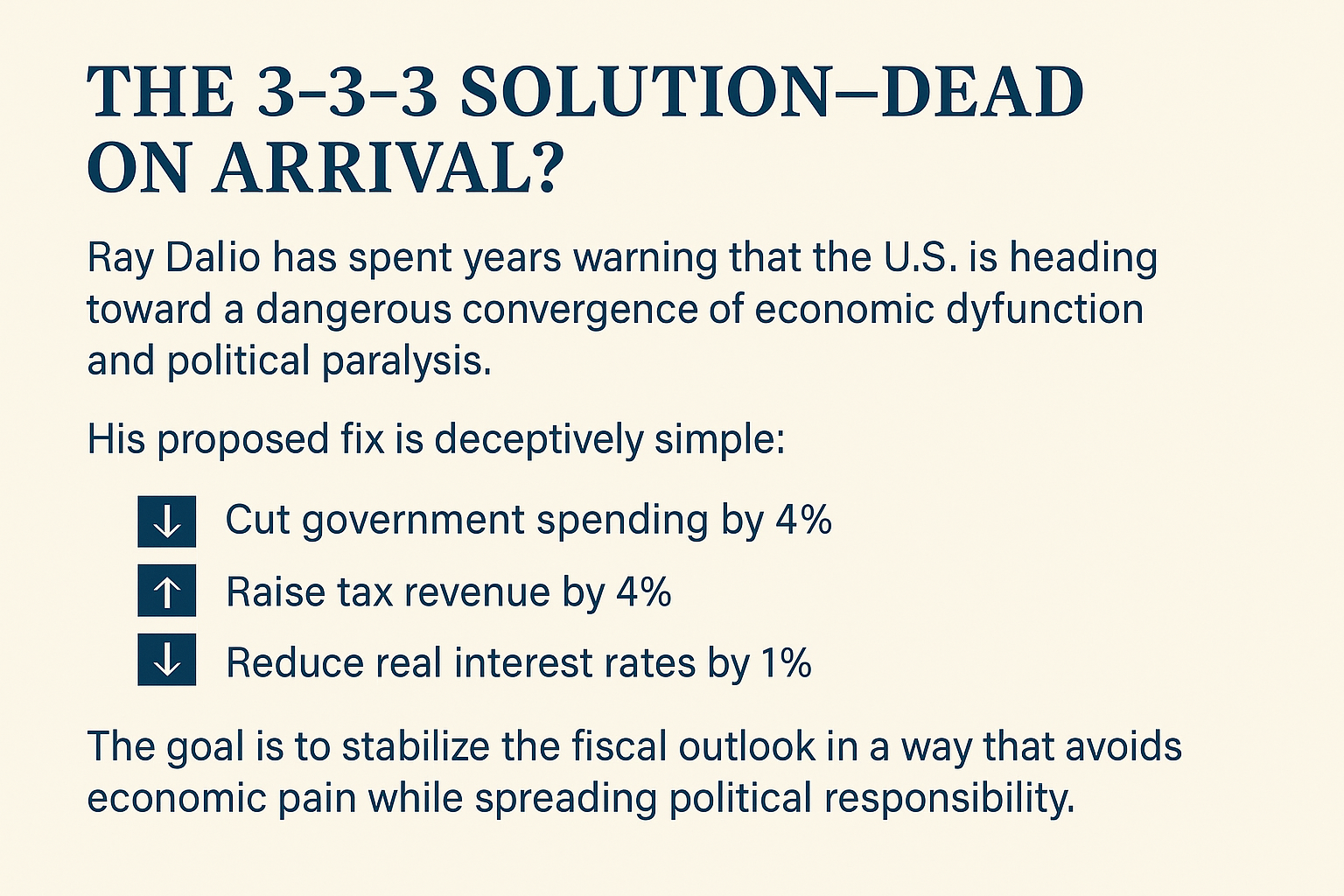 THE 3-3-3 SOLUTION—DEAD ON ARRIVAL?

Ray Dalio has spent years warning that the U.S. is heading toward a dangerous convergence of economic dyfunction and political paralysis.

His proposed fix is deceptively simple:

↓ Cut government spending by 4%

↑ Raise tax revenue by 4%

↓ Reduce real interest rates by 1%

The goal is to stabilize the fiscal outlook in a way that avoids economic pain while spreading political responsibility.